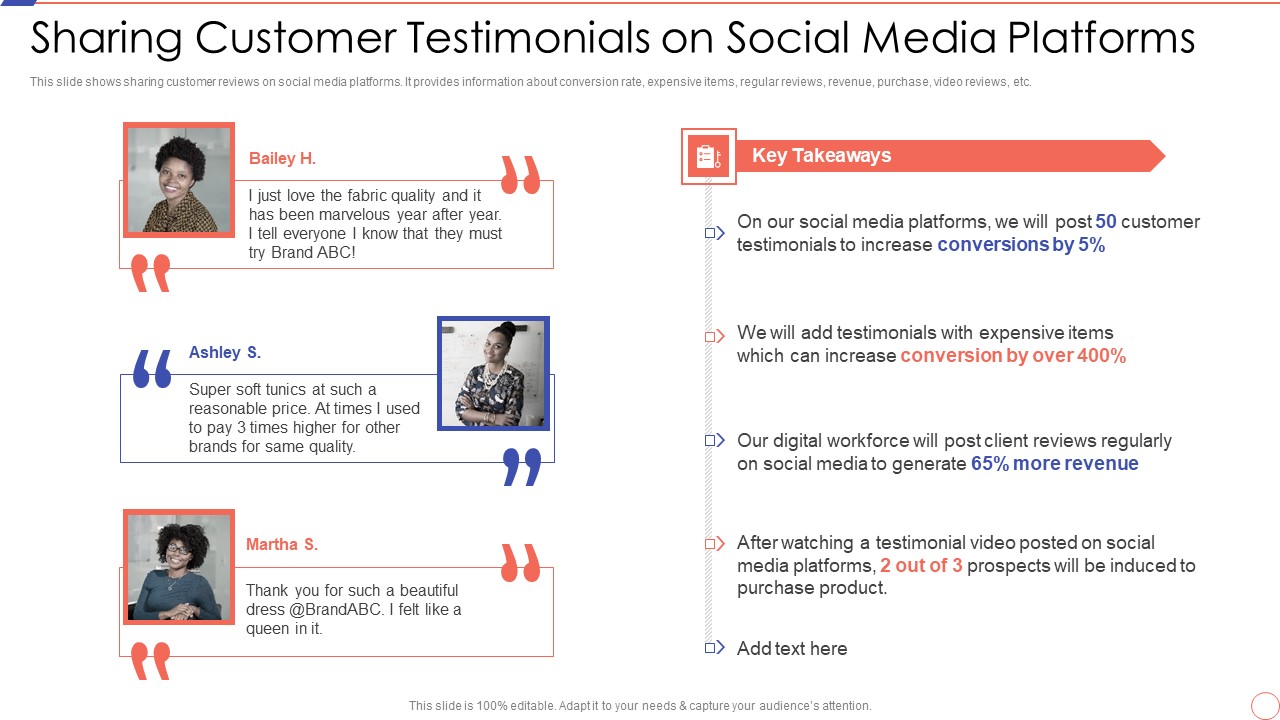 Sharing Customer Testimonials on Social Media Platforms

This slide shows sharing customer reviews on social media platforms. It provides information about conversion rate, expensive items, regular reviews, revenue, purchase, video reviews, etc.

Bailey H.

I just love the fabric quality and it has been marvelous year after year. I tell everyone I know that they must try Brand ABC!

Ashley S.

Super soft tunics at such a reasonable price. At times I used to pay 3 times higher for other brands for same quality.

Martha S.

Thank you for such a beautiful dress @BrandABC. I felt like a queen in it.

Key Takeaways

On our social media platforms, we will post 50 customer testimonials to increase conversions by 5%

We will add testimonials with expensive items which can increase conversion by over 400%

Our digital workforce will post client reviews regularly on social media to generate 65% more revenue

After watching a testimonial video posted on social media platforms, 2 out of 3 prospects will be induced to purchase product.

Add text here

This slide is 100% editable. Adapt it to your needs & capture your audience's attention.